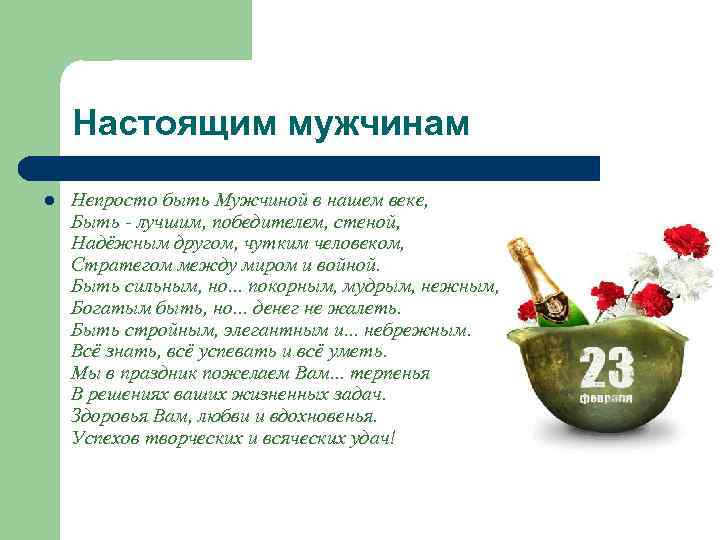 Настоящим мужчинам

Непросто быть Мужчиной в нашем веке,
Быть - лучшим, победителем, стеной,
Надёжным другом, чутким человеком,
Стратегом между миром и войной.
Быть сильным, но... покорным, мудрым, нежным,
Богатым быть, но... денег не жалеть.
Быть стройным, элегантным и... небрежным.
Всё знать, всё успевать и всё уметь.
Мы в праздник пожелаем Вам... терпенья
В решениях ваших жизненных задач.
Здоровья Вам, любви и вдохновенья.
Успехов творческих и всяческих удач!

23
февраля